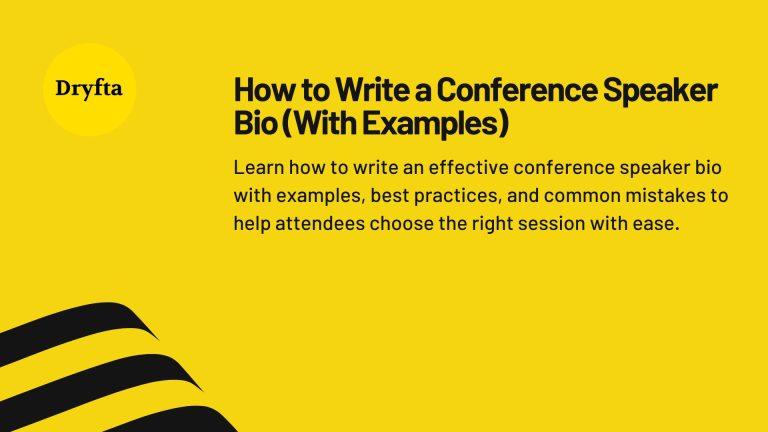 Dryfta

How to Write a Conference Speaker Bio (With Examples)

Learn how to write an effective conference speaker bio with examples, best practices, and common mistakes to help attendees choose the right session with ease.